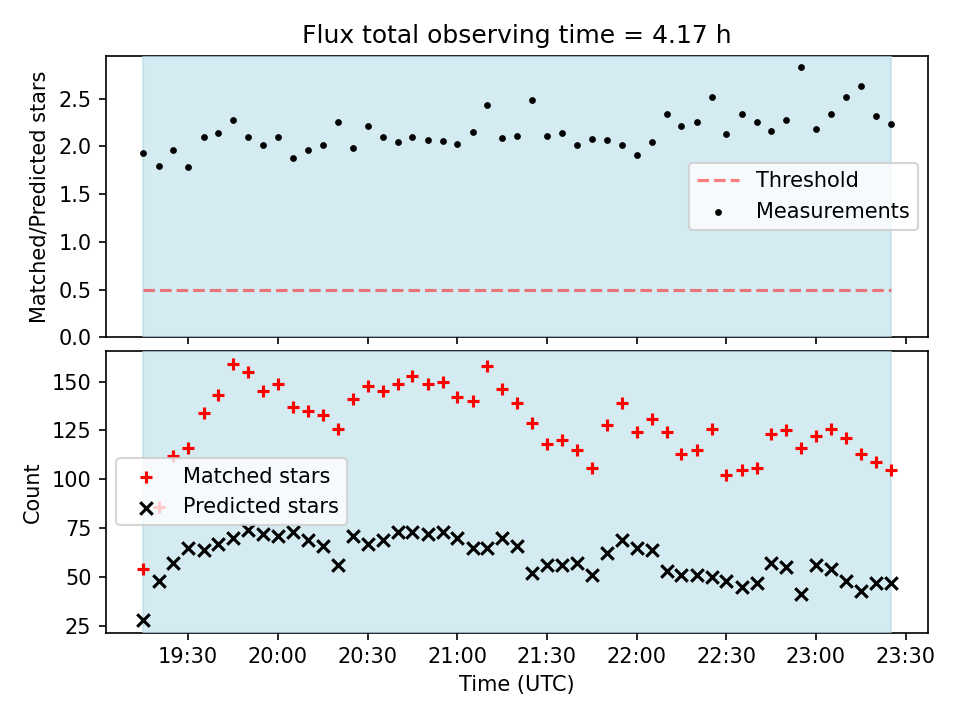 Flux total observing time = 4.17 h

Matched/Predicted stars

2.5
2.0
1.5
1.0
0.5
0.0

Threshold
Measurements

Count

150
125
100
75
50
25

Matched stars
Predicted stars

19:30
20:00
20:30
21:00
21:30
22:00
22:30
23:00
23:30

Time (UTC)